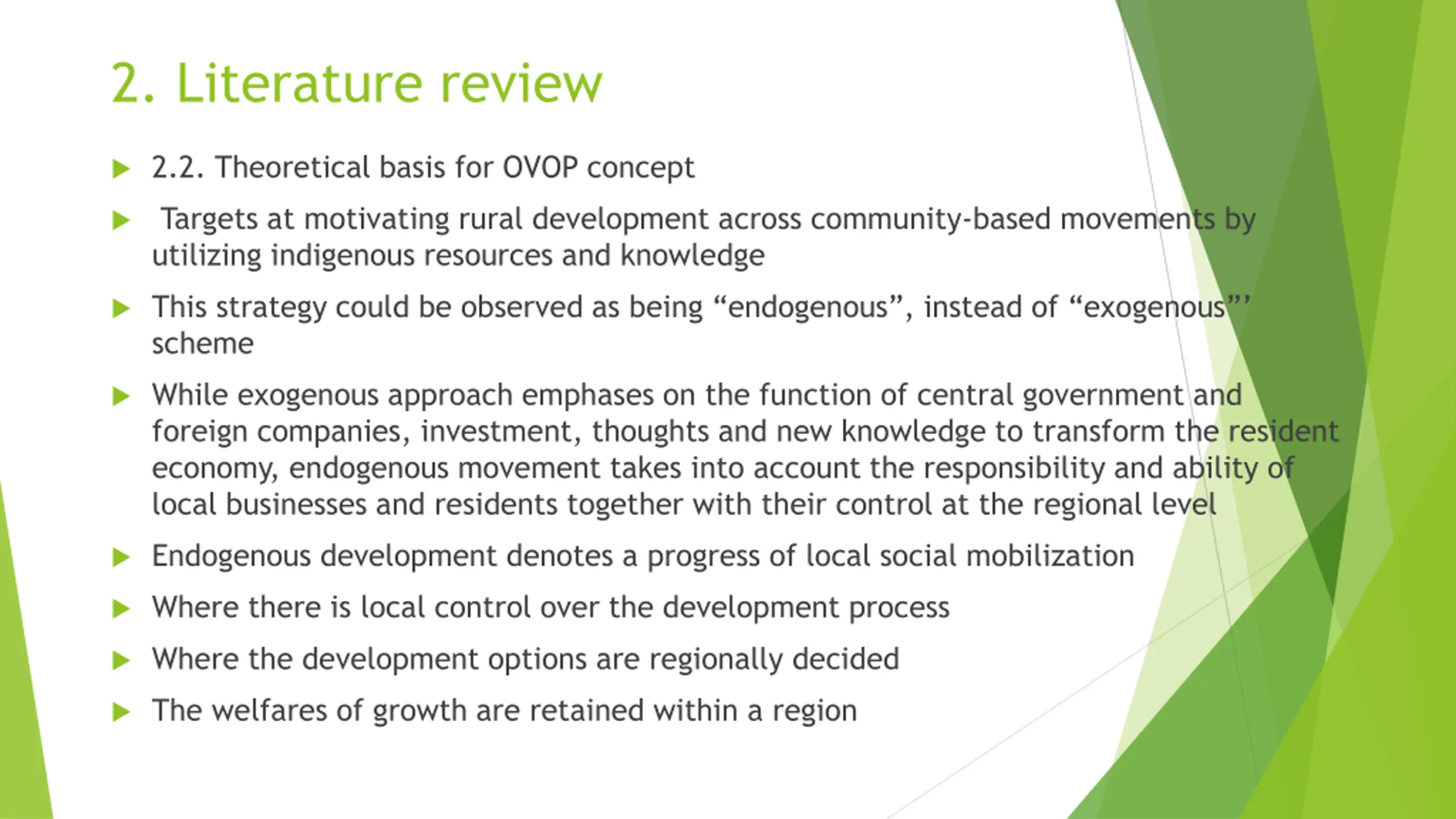 2. Literature review

2.2. Theoretical basis for OVOP concept

Targets at motivating rural development across community-based movements by utilizing indigenous resources and knowledge

This strategy could be observed as being “endogenous”, instead of “exogenous”’ scheme

While exogenous approach emphases on the function of central government and foreign companies, investment, thoughts and new knowledge to transform the resident economy, endogenous movement takes into account the responsibility and ability of local businesses and residents together with their control at the regional level

Endogenous development denotes a progress of local social mobilization

Where there is local control over the development process

Where the development options are regionally decided

The welfares of growth are retained within a region